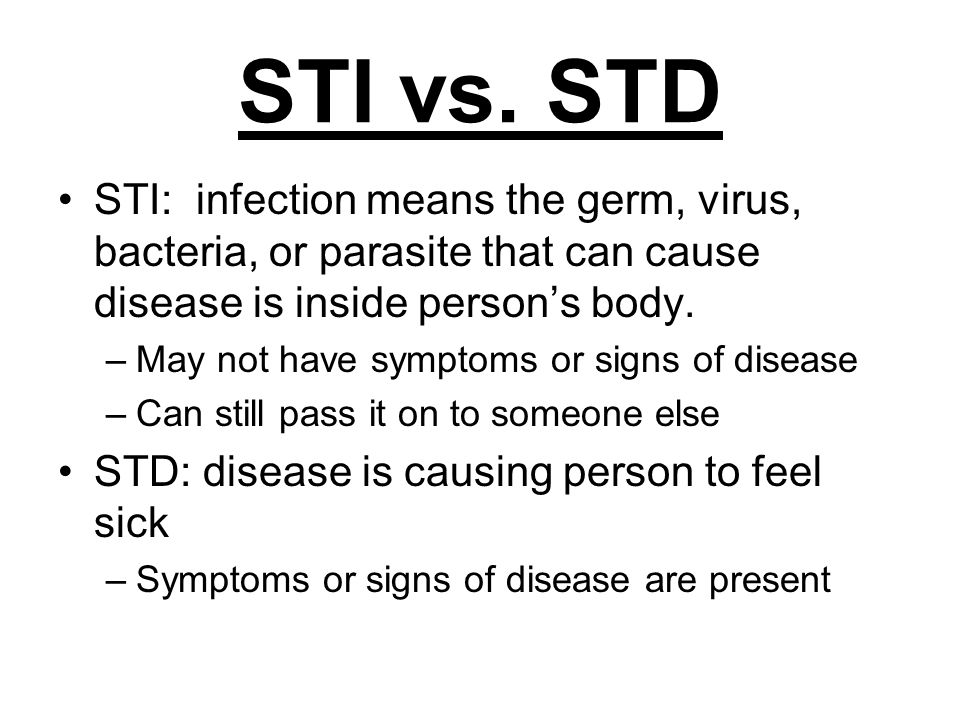 STI vs. STD

• STI: infection means the germ, virus, bacteria, or parasite that can cause disease is inside person's body.
– May not have symptoms or signs of disease
– Can still pass it on to someone else

• STD: disease is causing person to feel sick
– Symptoms or signs of disease are present